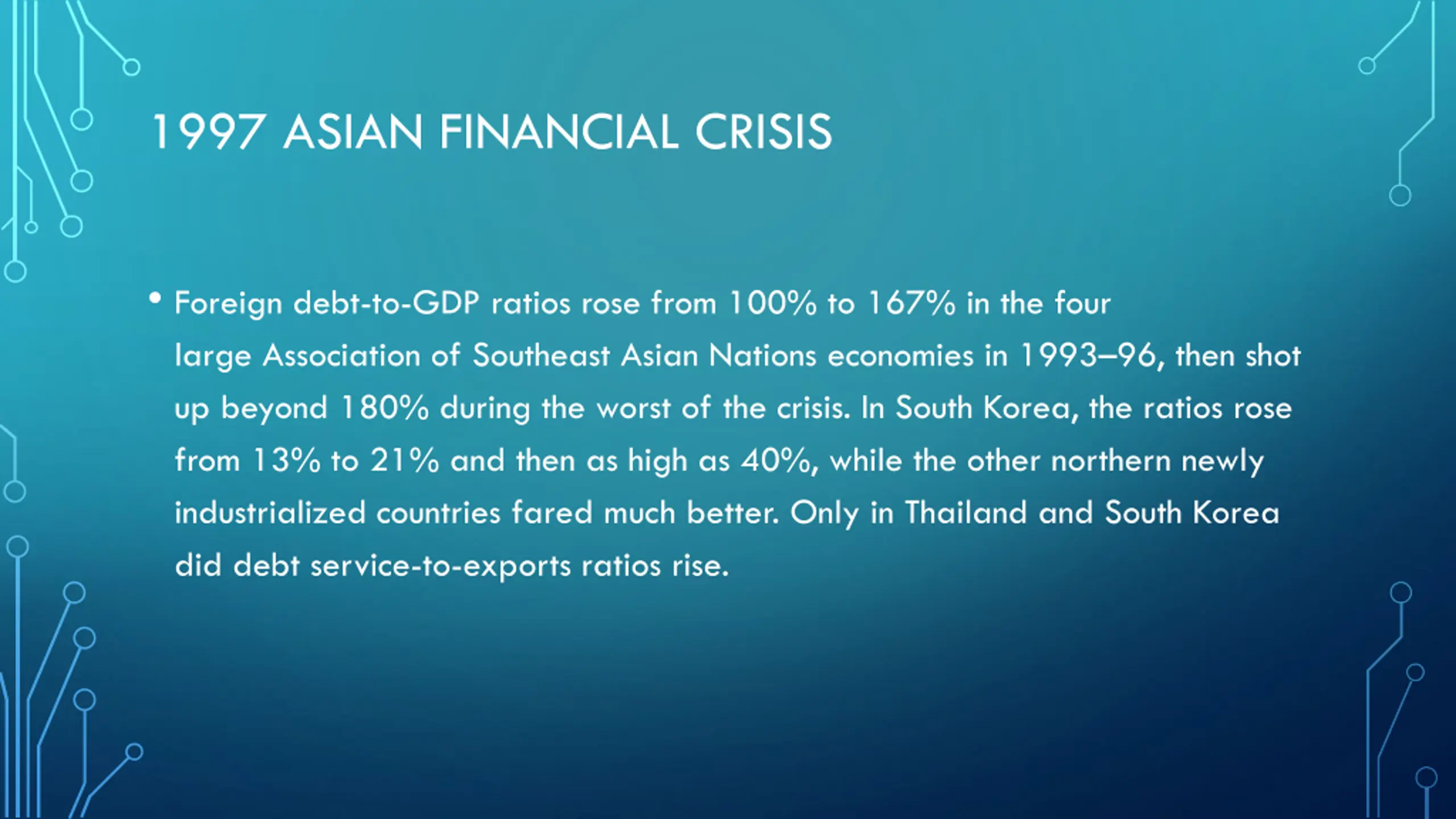 1997 ASIAN FINANCIAL CRISIS

• Foreign debt-to-GDP ratios rose from 100% to 167% in the four large Association of Southeast Asian Nations economies in 1993–96, then shot up beyond 180% during the worst of the crisis. In South Korea, the ratios rose from 13% to 21% and then as high as 40%, while the other northern newly industrialized countries fared much better. Only in Thailand and South Korea did debt service-to-exports ratios rise.